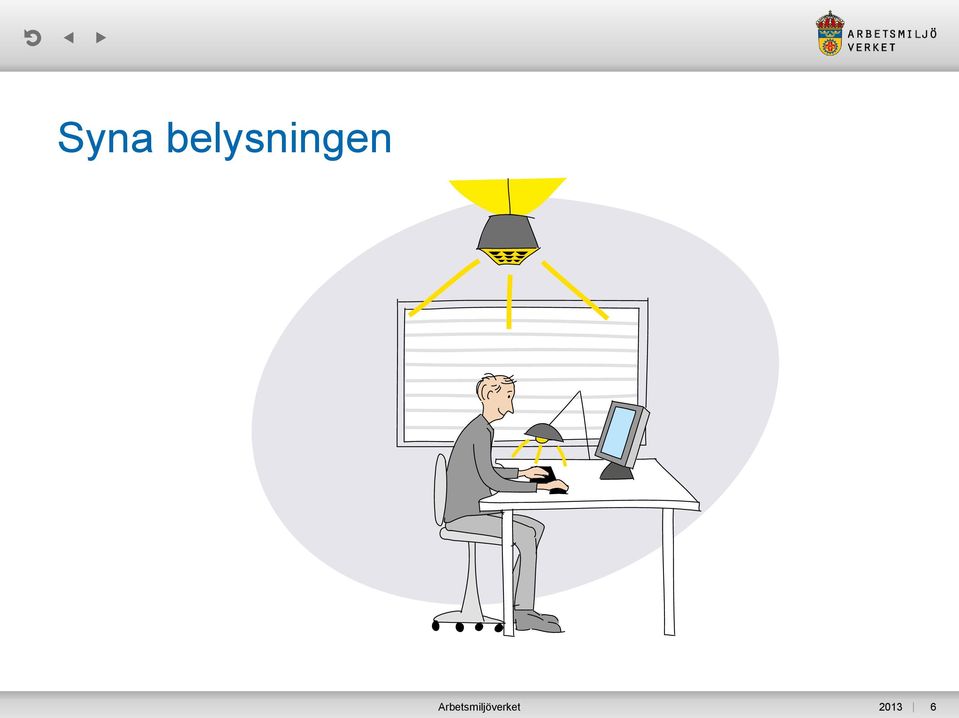 ARBETSMILJÖ VERKET

Syna belysningen

Arbetsmiljöverket

2013 | 6